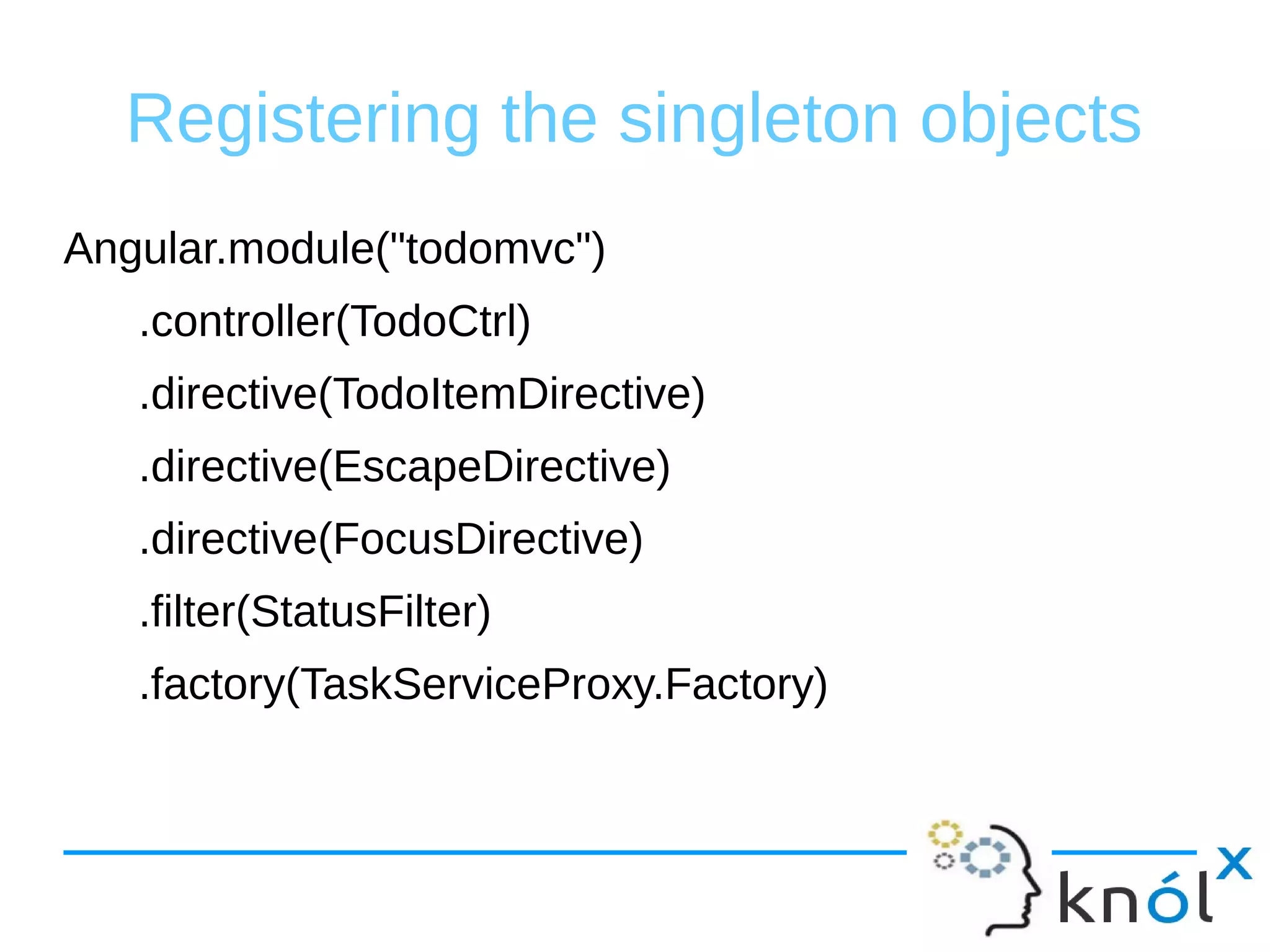 Registering the singleton objects

Angular.module("todomvc")

.controller(TodoCtrl)

.directive(TodoItemDirective)

.directive(EscapeDirective)

.directive(FocusDirective)

.filter(StatusFilter)

.factory(TaskServiceProxy.Factory)

knólx